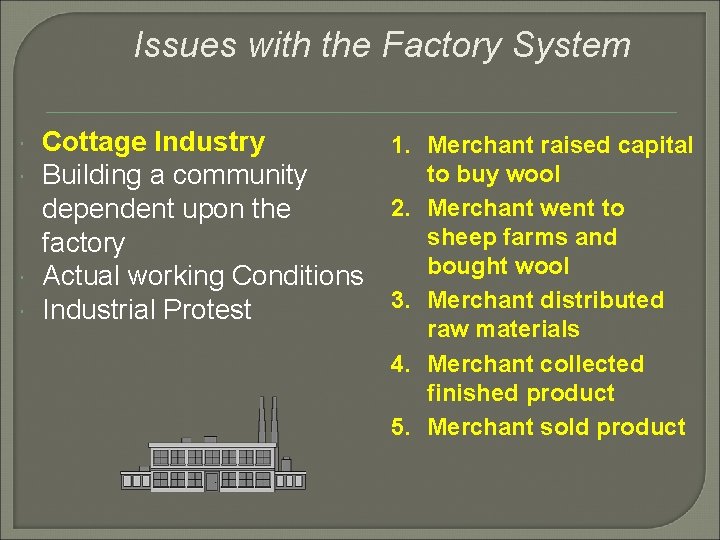 Issues with the Factory System

Cottage Industry
Building a community dependent upon the factory
Actual working Conditions
Industrial Protest

1. Merchant raised capital to buy wool
2. Merchant went to sheep farms and bought wool
3. Merchant distributed raw materials
4. Merchant collected finished product
5. Merchant sold product